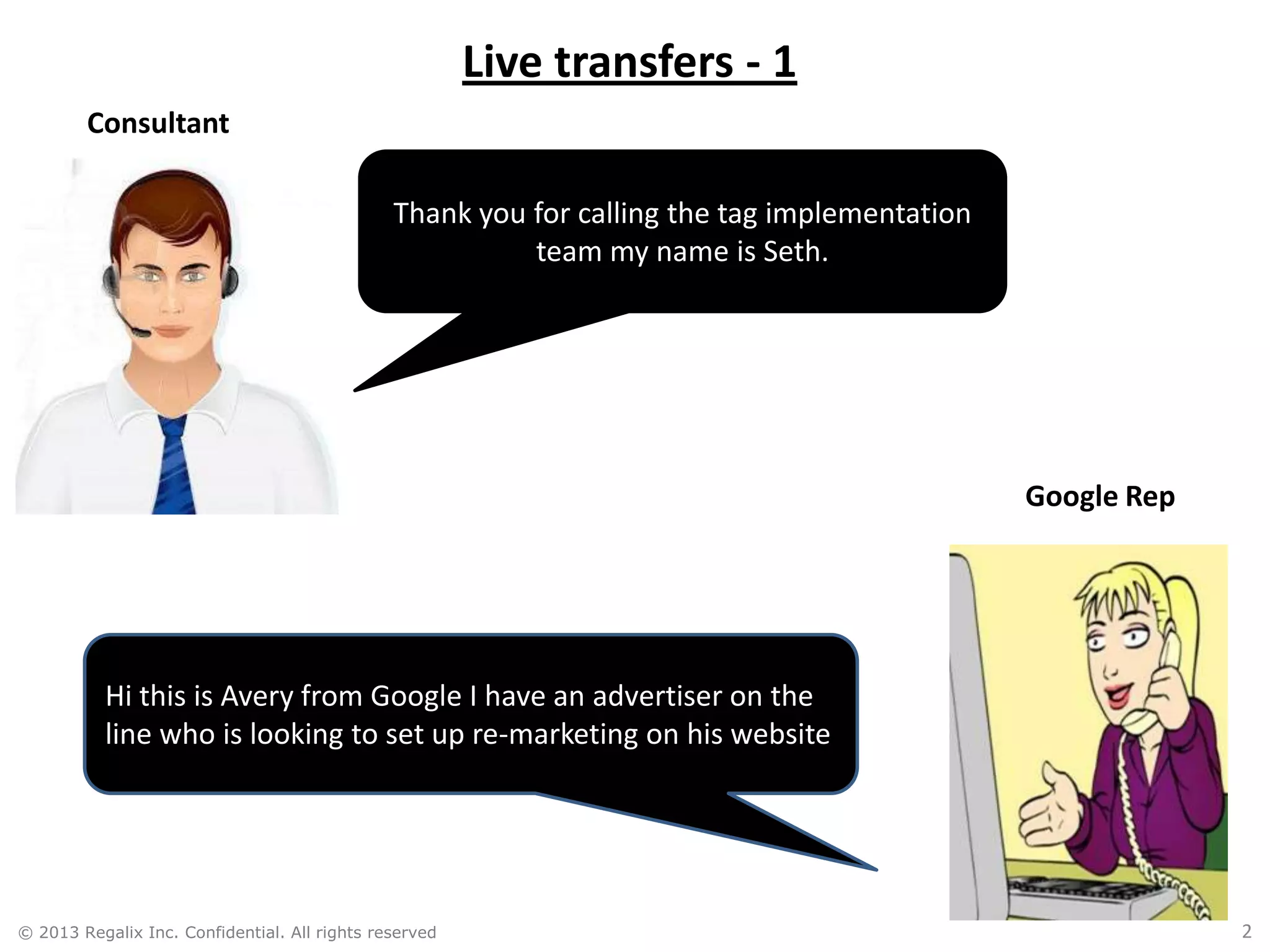 Live transfers - 1

Consultant

Thank you for calling the tag implementation team my name is Seth.

Google Rep

Hi this is Avery from Google I have an advertiser on the line who is looking to set up re-marketing on his website

© 2013 Regalix Inc. Confidential. All rights reserved

2